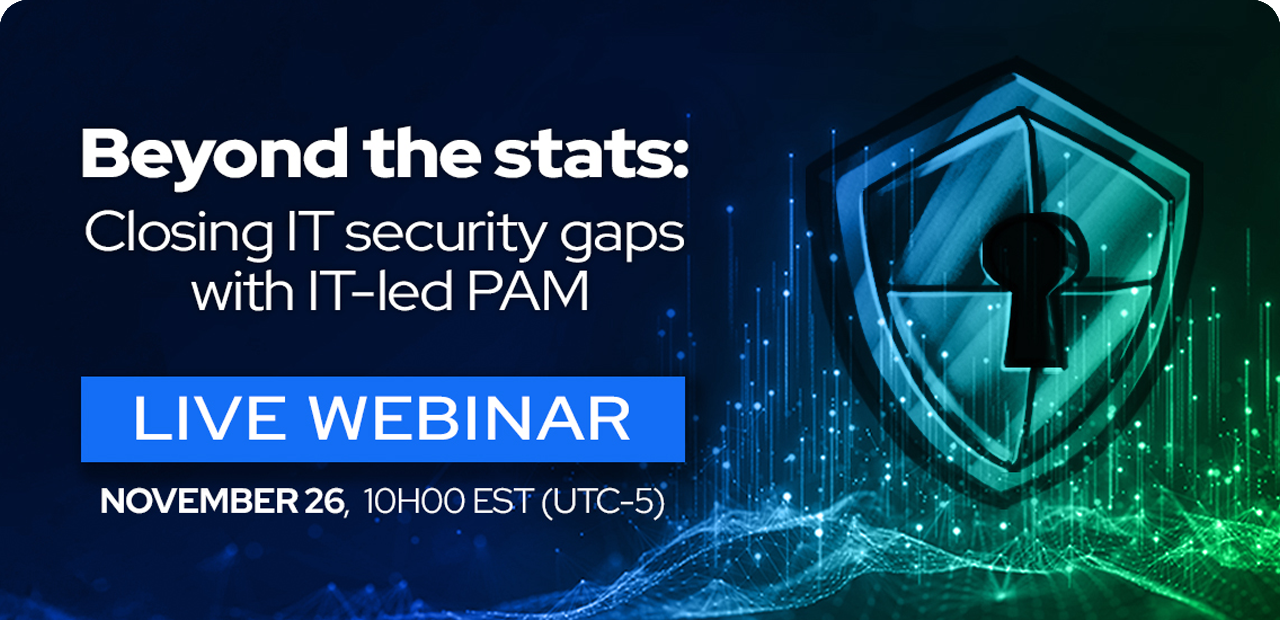 Beyond the stats:
Closing IT security gaps with IT-led PAM

LIVE WEBINAR

NOVEMBER 26, 10H00 EST (UTC-5)